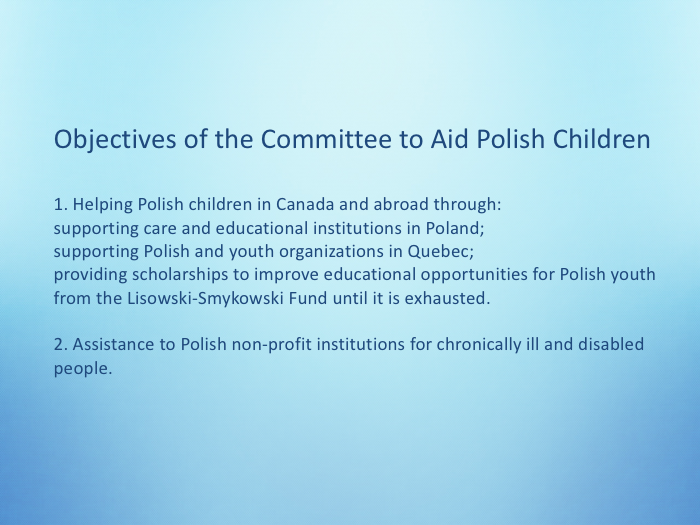 Objectives of the Committee to Aid Polish Children

1. Helping Polish children in Canada and abroad through:
supporting care and educational institutions in Poland;
supporting Polish and youth organizations in Quebec;
providing scholarships to improve educational opportunities for Polish youth from the Lisowski-Smykowski Fund until it is exhausted.

2. Assistance to Polish non-profit institutions for chronically ill and disabled people.